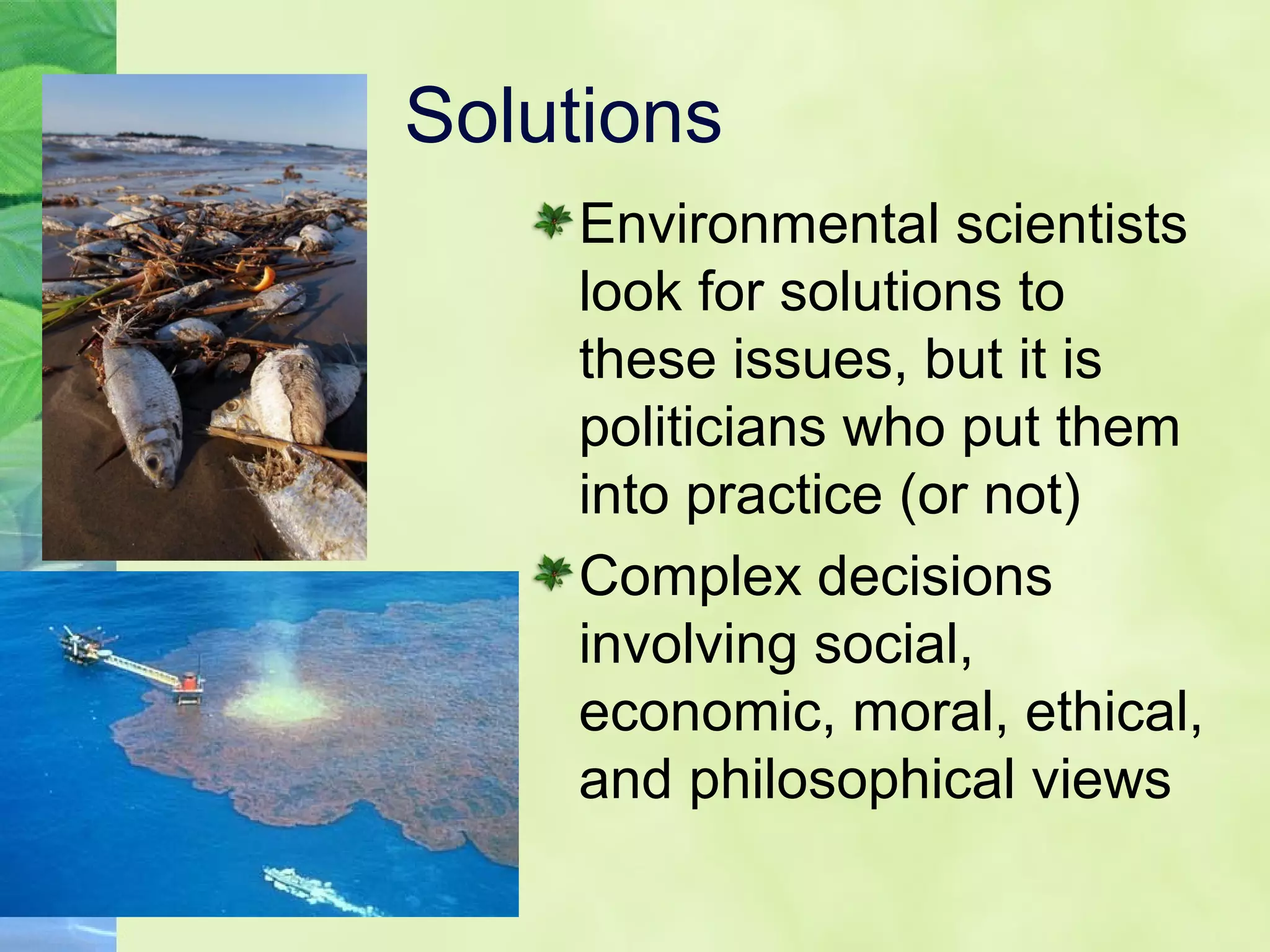 Solutions

Environmental scientists look for solutions to these issues, but it is politicians who put them into practice (or not)

Complex decisions involving social, economic, moral, ethical, and philosophical views